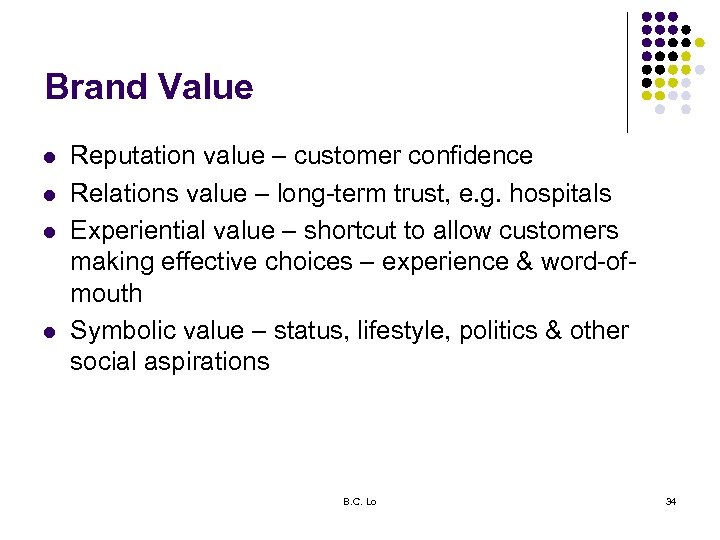 Brand Value

- Reputation value – customer confidence
- Relations value – long-term trust, e.g. hospitals
- Experiential value – shortcut to allow customers making effective choices – experience & word-of-mouth
- Symbolic value – status, lifestyle, politics & other social aspirations

B.C. Lo

34